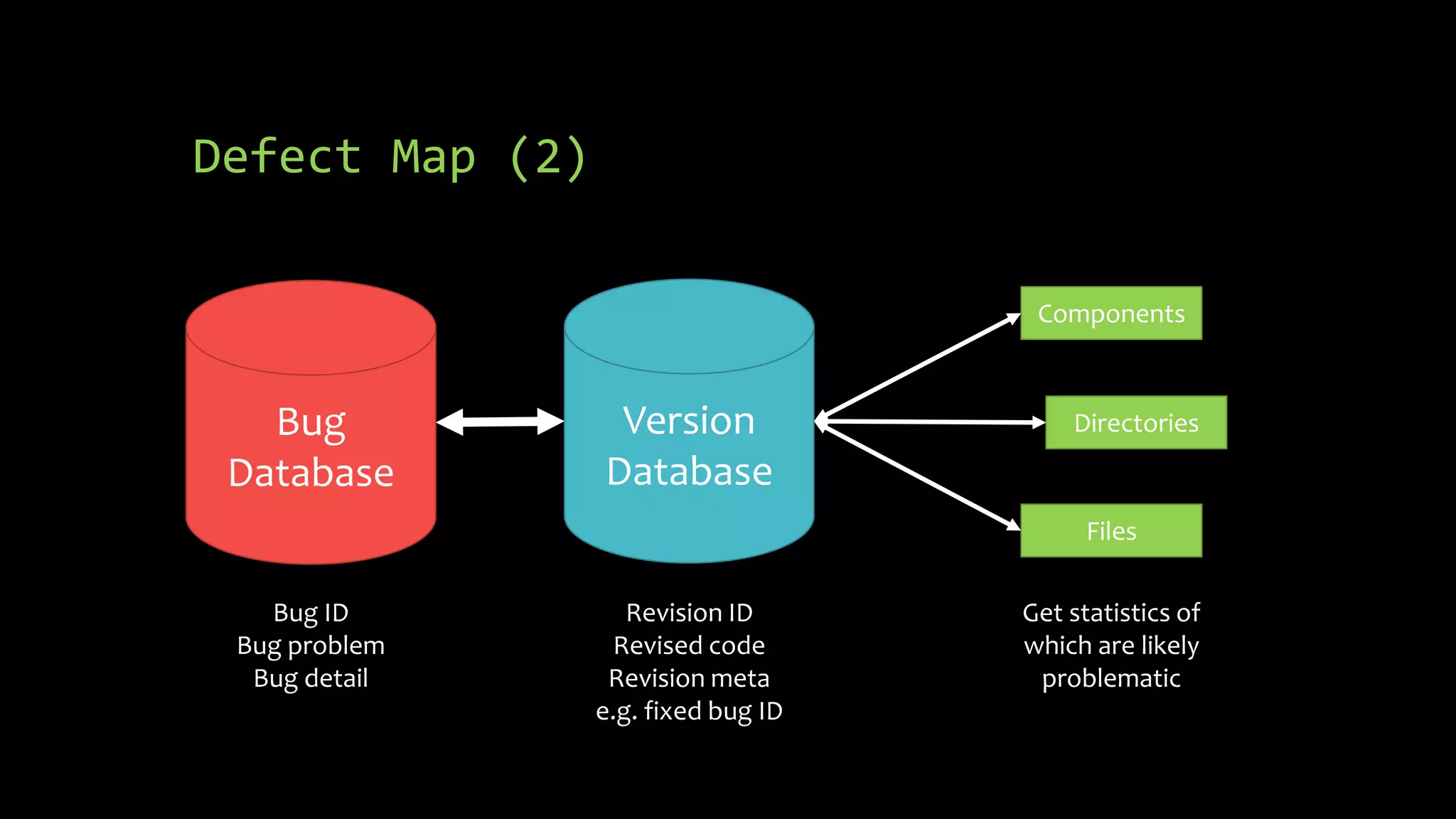 Defect Map (2)

Bug Database

Version Database

Components

Directories

Files

Bug ID
Bug problem
Bug detail

Revision ID
Revised code
Revision meta
e.g. fixed bug ID

Get statistics of which are likely problematic